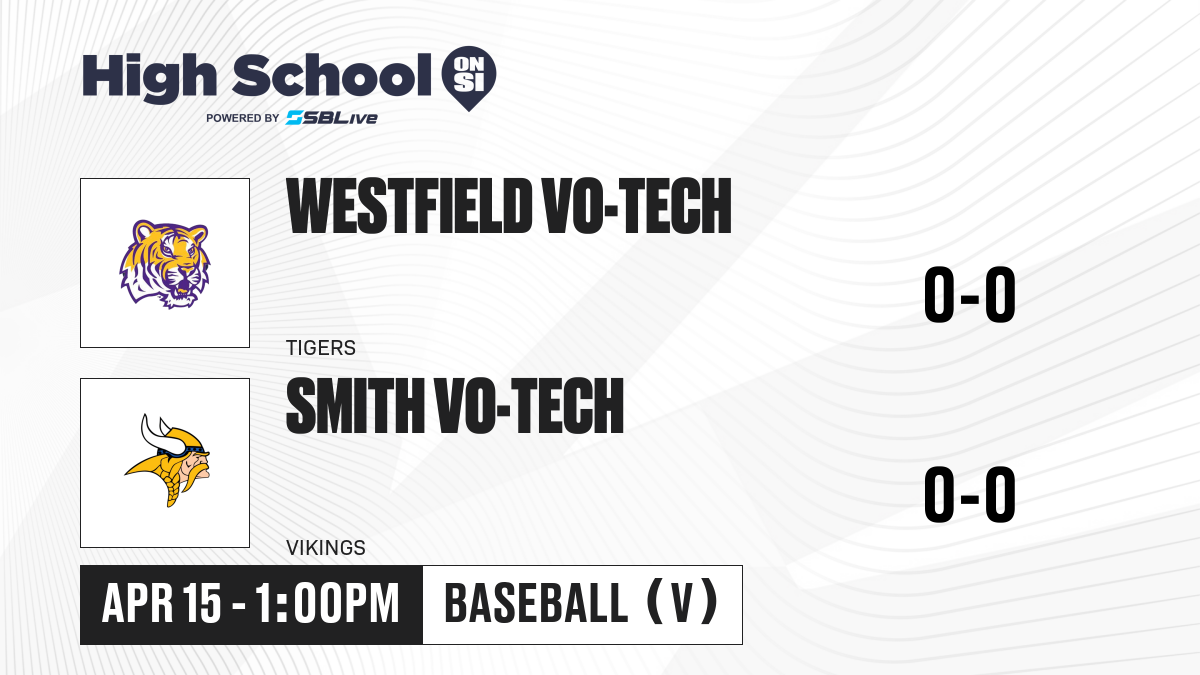 High School ON SI
POWERED BY SBLive

WESTFIELD VO-TECH
TIGERS
0-0

SMITH VO-TECH
VIKINGS
0-0

APR 15 - 1:00PM
BASEBALL (V)